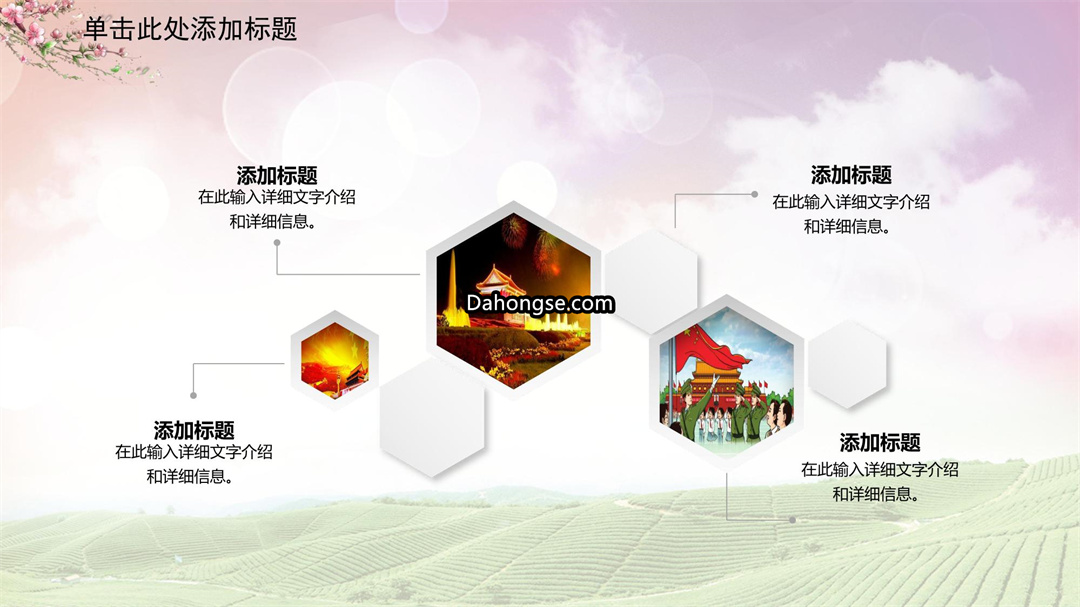 单击此处添加标题

添加标题
在此输入详细文字介绍和详细信息。

添加标题
在此输入详细文字介绍和详细信息。

Dahongse.com

添加标题
在此输入详细文字介绍和详细信息。

添加标题
在此输入详细文字介绍和详细信息。